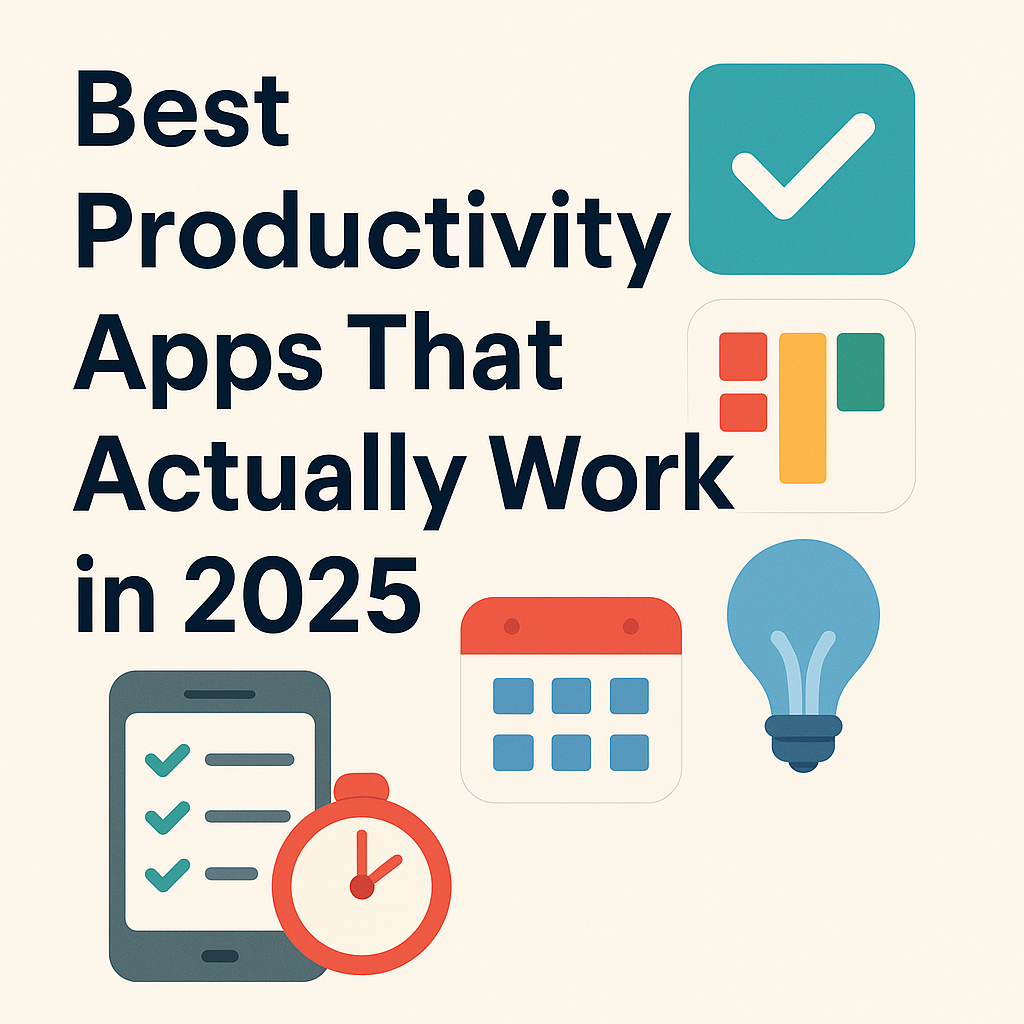 Best Productivity Apps That Actually Work in 2025